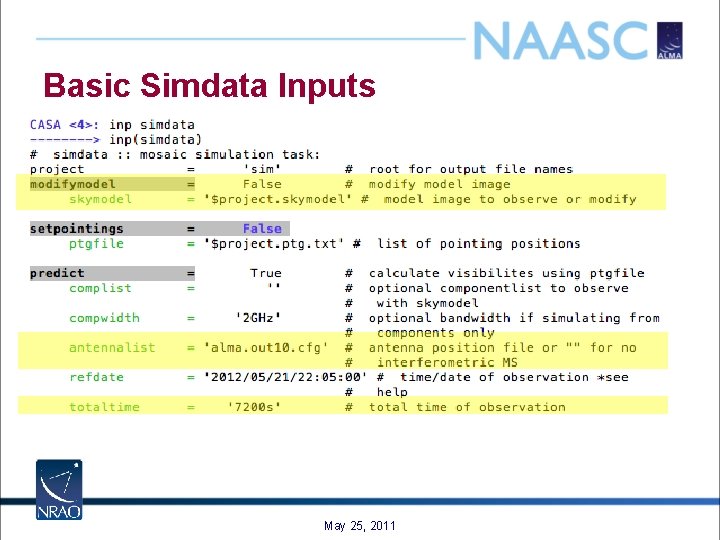 NAASC
ALMA

Basic Simdata Inputs

CASA <4>: inp simdata
--------> inp(simdata)
#  simdata :: mosaic simulation task:
project = 'sim' #  root for output file names
modifymodel = False #  modify model image
skymodel = '$project.skymodel' #  model image to observe or modify

setpointings = False
ptgfile = '$project.ptg.txt' #  list of pointing positions

predict = True #  calculate visibilites using ptgfile
complist = '' #  optional componentlist to observe
#  with skymodel
compwidth = '2GHz' #  optional bandwidth if simulating from
#  components only
antennalist = 'alma.out10.cfg' #  antenna position file or "" for no
#  interferometric MS
refdate = '2012/05/21/22:05:00' #  time/date of observation *see
#  help
totaltime = '7200s' #  total time of observation

NRAO

May 25, 2011